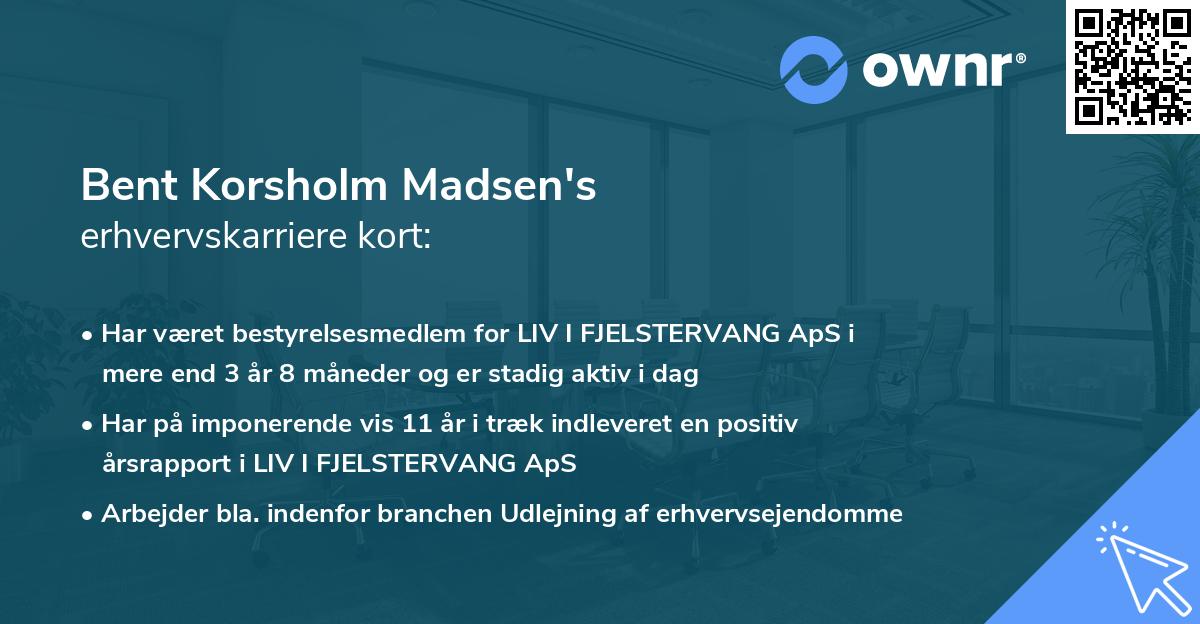 ownr®

Bent Korsholm Madsen's
erhvervskarriere kort:

• Har været bestyrelsesmedlem for LIV I FJELSTERVANG ApS i mere end 3 år 8 måneder og er stadig aktiv i dag

• Har på imponerende vis 11 år i træk indleveret en positiv årsrapport i LIV I FJELSTERVANG ApS

• Arbejder bla. indenfor branchen Udlejning af erhvervsejendomme